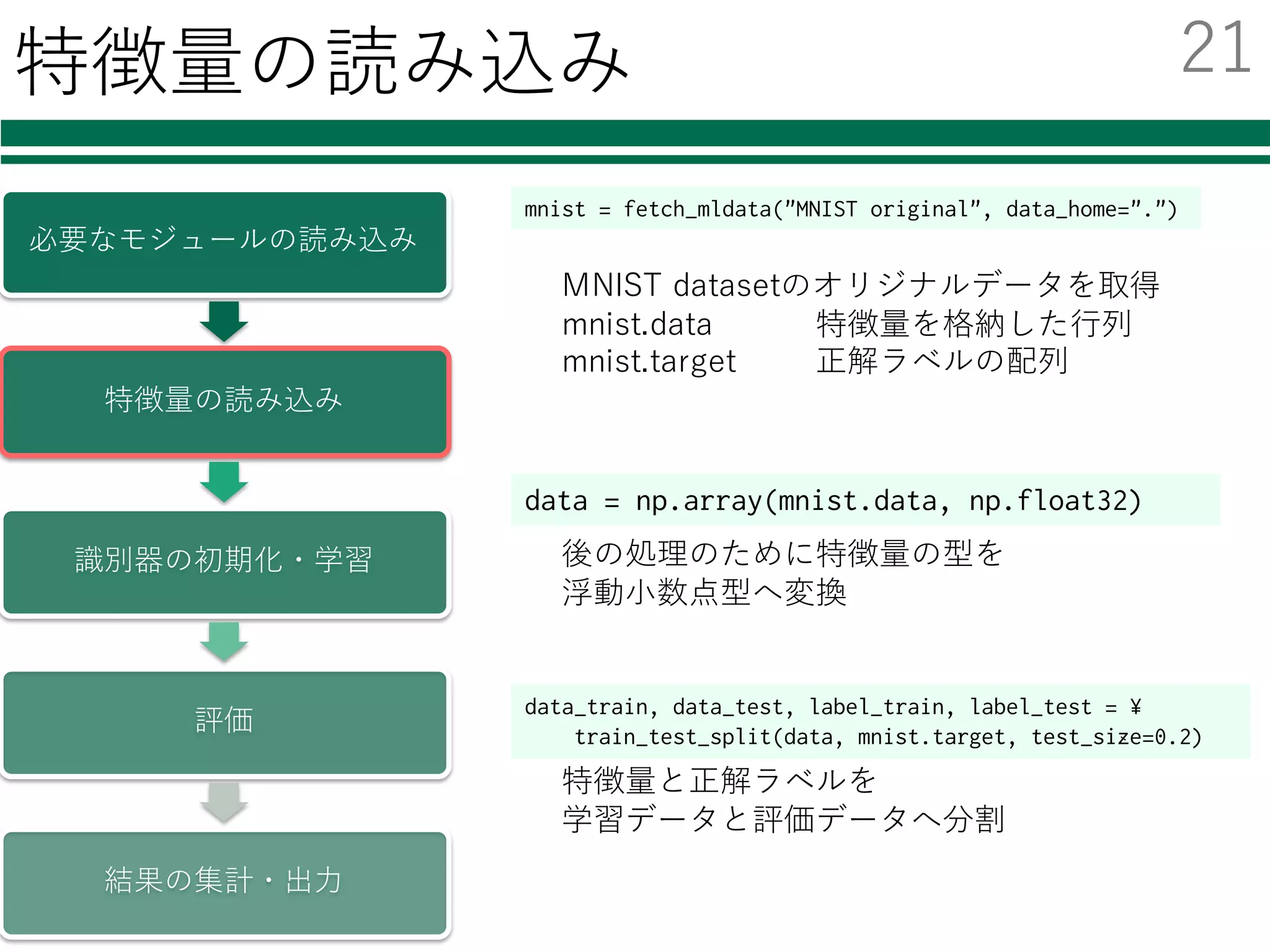 特徴量の読み込み

21

必要なモジュールの読み込み

特徴量の読み込み

識別器の初期化・学習

評価

結果の集計・出力

mnist = fetch_mldata("MNIST original", data_home=".")

MNIST datasetのオリジナルデータを取得
mnist.data 特徴量を格納した行列
mnist.target 正解ラベルの配列

data = np.array(mnist.data, np.float32)

後の処理のために特徴量の型を
浮動小数点型へ変換

data_train, data_test, label_train, label_test = ¥
train_test_split(data, mnist.target, test_size=0.2)

特徴量と正解ラベルを
学習データと評価データへ分割